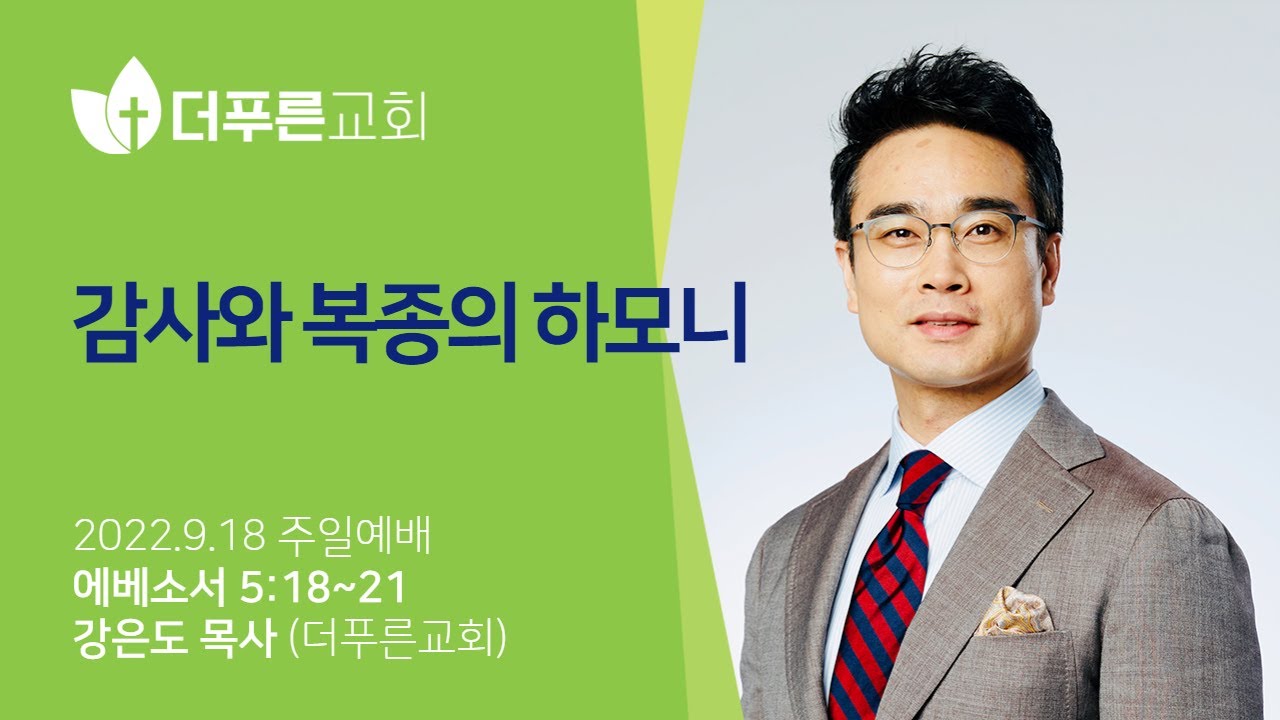 더푸른교회

감사와 복종의 하모니

2022.9.18 주일예배
에베소서 5:18~21
강은도 목사 (더푸른교회)